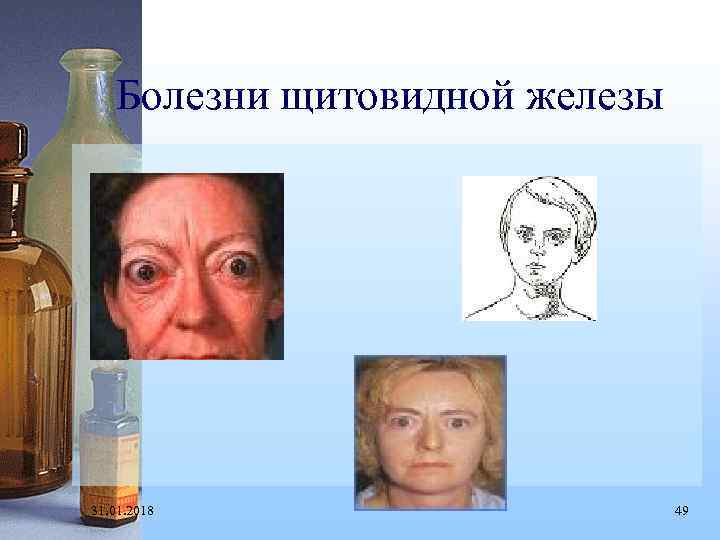 Болезни щитовидной железы

31.01.2018

49